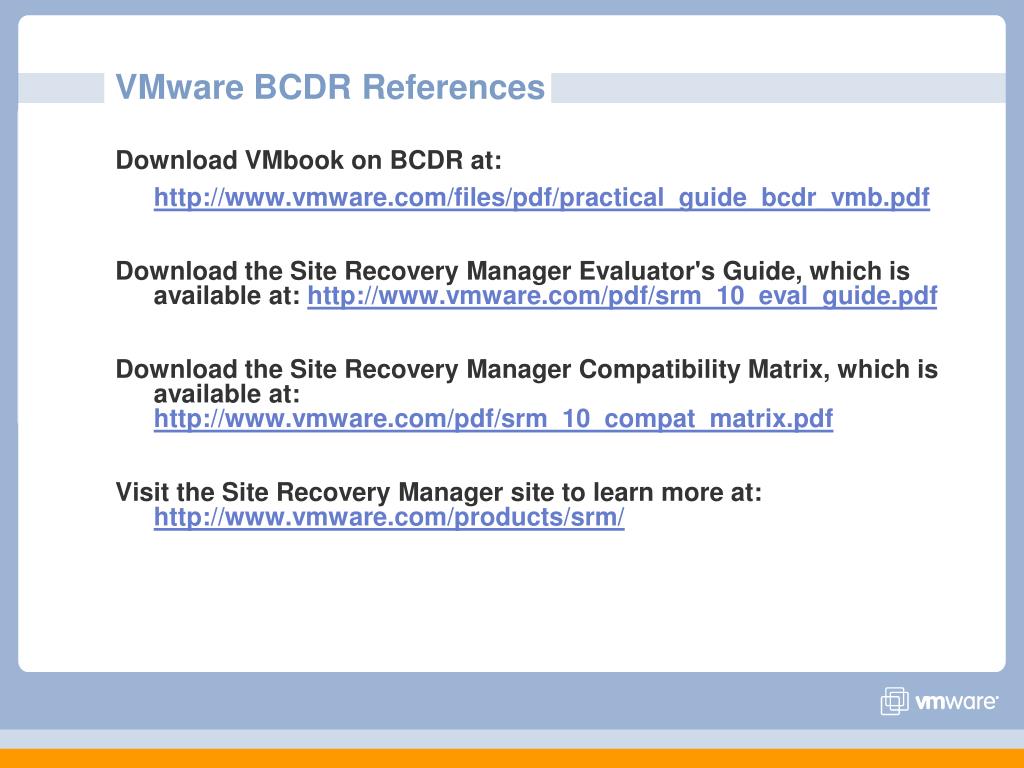 VMware BCDR References

Download VMbook on BCDR at:

http://www.vmware.com/files/pdf/practical_guide_bcdr_vmb.pdf

Download the Site Recovery Manager Evaluator's Guide, which is available at: http://www.vmware.com/pdf/srm_10_eval_guide.pdf

Download the Site Recovery Manager Compatibility Matrix, which is available at: http://www.vmware.com/pdf/srm_10_compat_matrix.pdf

Visit the Site Recovery Manager site to learn more at: http://www.vmware.com/products/srm/

vmware